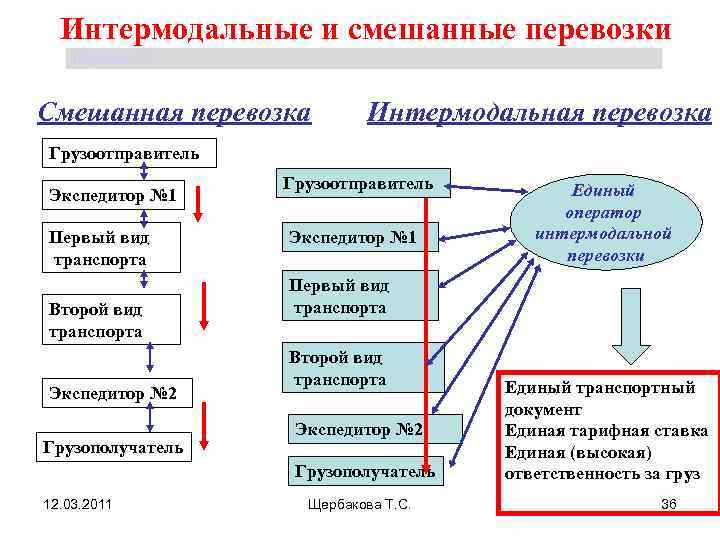 Интермодальные и смешанные перевозки

Смешанная перевозка

Грузоотправитель

Экспедитор №1

Первый вид транспорта

Второй вид транспорта

Экспедитор №2

Грузополучатель

Интермодальная перевозка

Грузоотправитель

Экспедитор №1

Первый вид транспорта

Второй вид транспорта

Экспедитор №2

Грузополучатель

Единый оператор интермодальной перевозки

Единый транспортный документ
Единая тарифная ставка
Единая (высокая) ответственность за груз

12.03.2011

Щербакова Т.С.

36